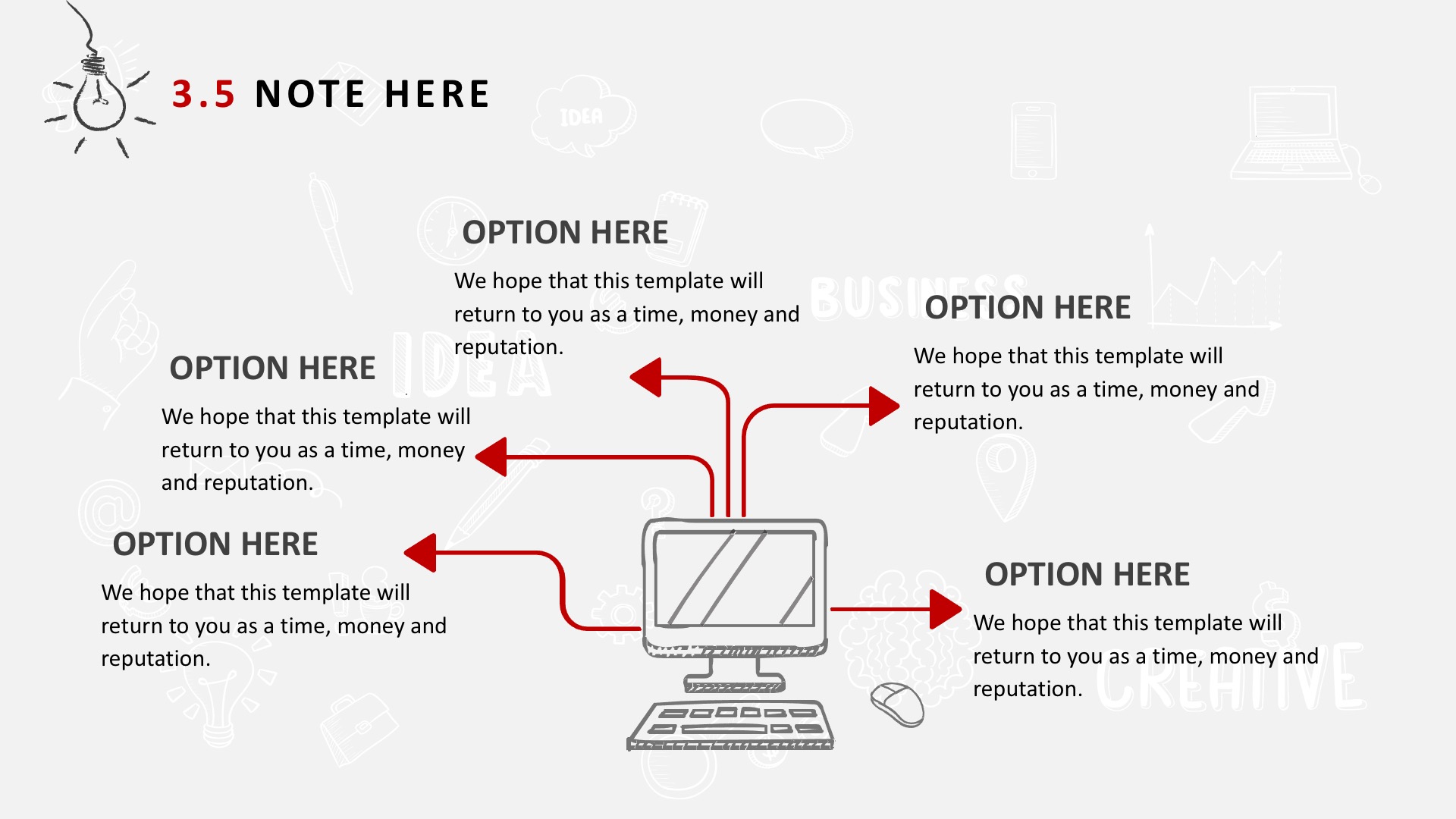 3.5 NOTE HERE

IDEA

OPTION HERE

We hope that this template will return to you as a time, money and reputation.

BUSINESS

OPTION HERE

We hope that this template will return to you as a time, money and reputation.

IDEA

OPTION HERE

We hope that this template will return to you as a time, money and reputation.

OPTION HERE

We hope that this template will return to you as a time, money and reputation.

OPTION HERE

We hope that this template will return to you as a time, money and reputation.

CREATIVE